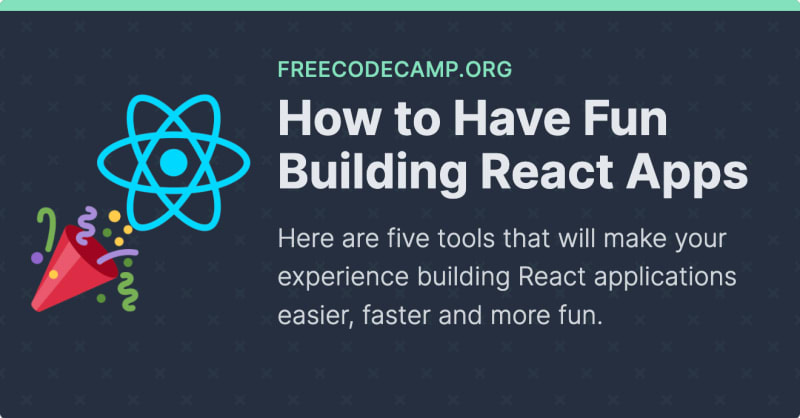 FREECODECAMP.ORG

How to Have Fun Building React Apps

Here are five tools that will make your experience building React applications easier, faster and more fun.